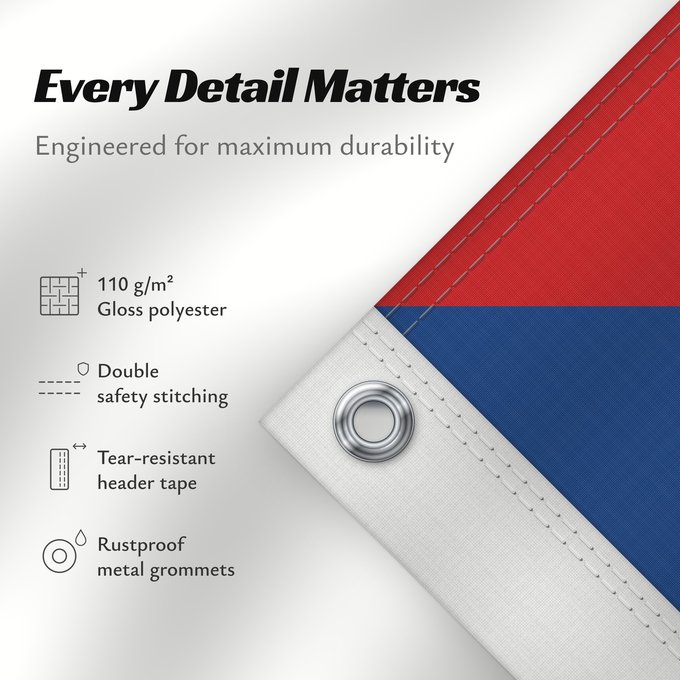 Every Detail Matters

Engineered for maximum durability

110 g/m²
Gloss polyester

Double
safety stitching

Tear-resistant
header tape

Rustproof
metal grommets